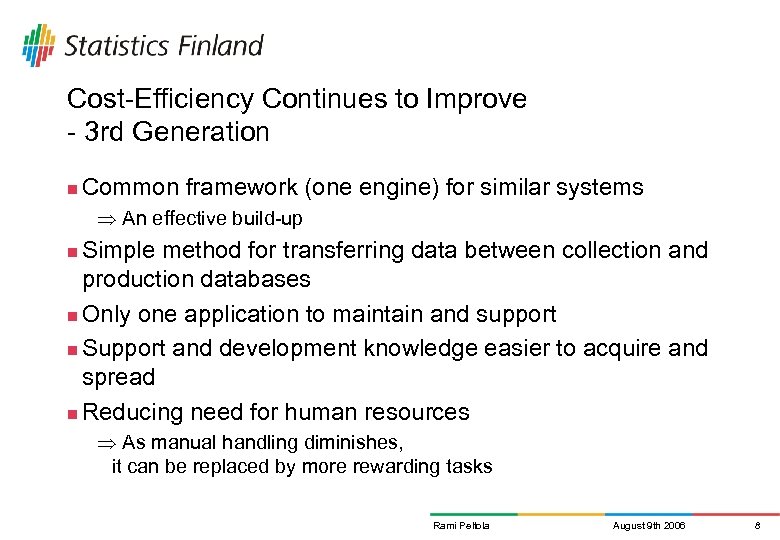 Statistics Finland

Cost-Efficiency Continues to Improve
- 3rd Generation

Common framework (one engine) for similar systems
$\Rightarrow$ An effective build-up

Simple method for transferring data between collection and production databases

Only one application to maintain and support

Support and development knowledge easier to acquire and spread

Reducing need for human resources
$\Rightarrow$ As manual handling diminishes, it can be replaced by more rewarding tasks

Rami Peltola August 9th 2006 8